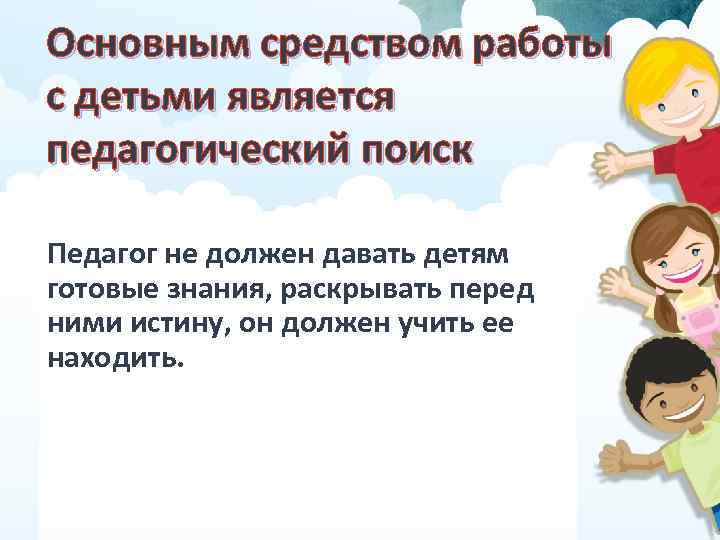 Основным средством работы с детьми является педагогический поиск

Педагог не должен давать детям готовые знания, раскрывать перед ними истину, он должен учить ее находить.